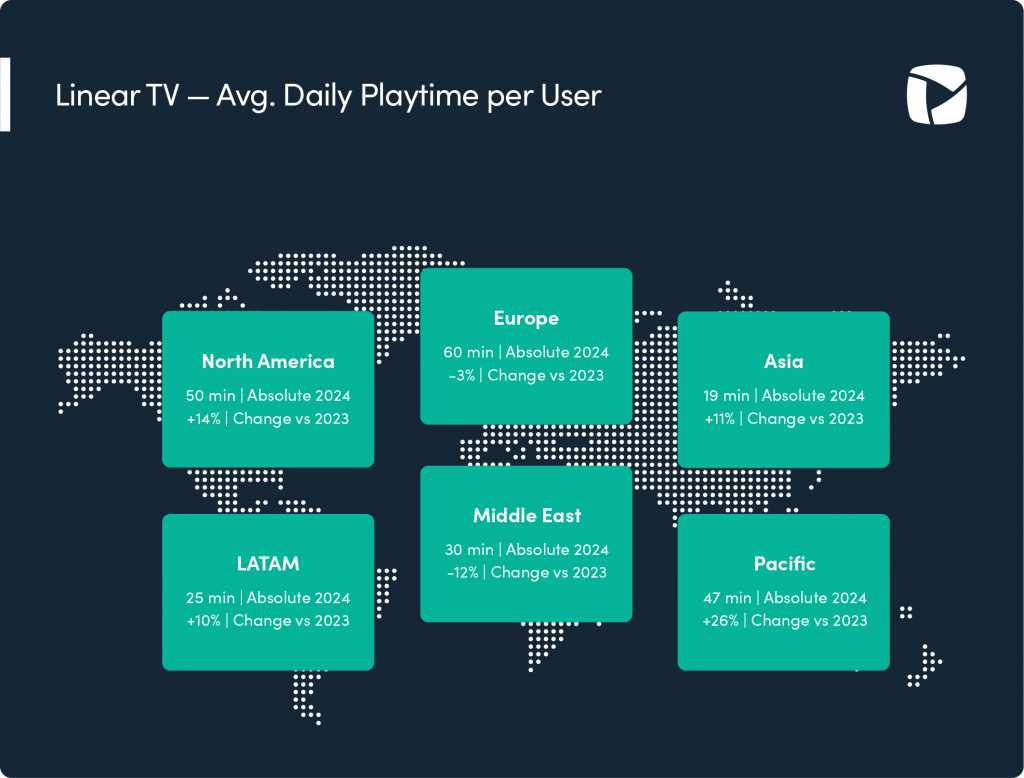 Linear TV — Avg. Daily Playtime per User

North America
50 min | Absolute 2024
+14% | Change vs 2023

Europe
60 min | Absolute 2024
-3% | Change vs 2023

Asia
19 min | Absolute 2024
+11% | Change vs 2023

LATAM
25 min | Absolute 2024
+10% | Change vs 2023

Middle East
30 min | Absolute 2024
-12% | Change vs 2023

Pacific
47 min | Absolute 2024
+26% | Change vs 2023